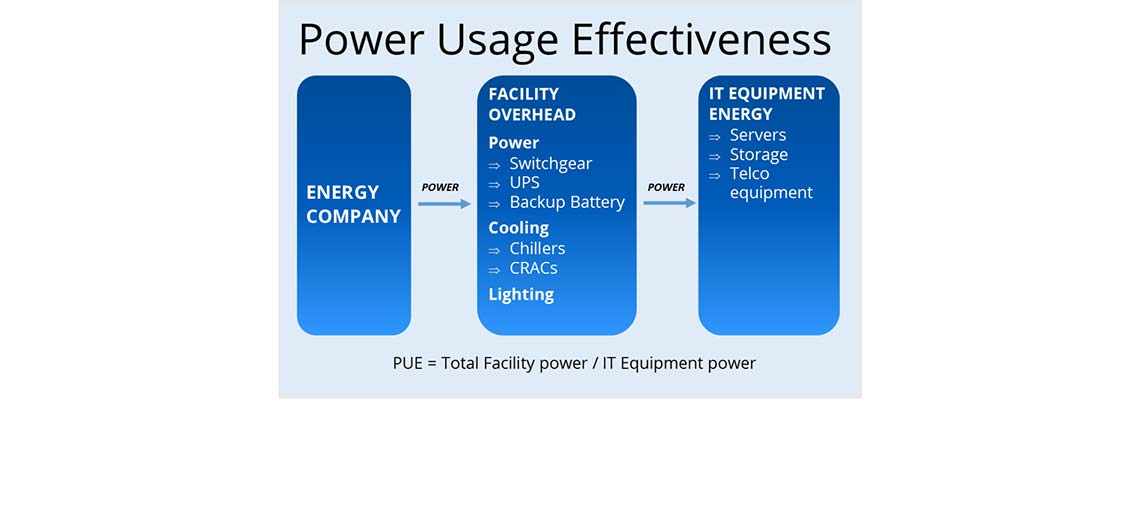 Power Usage Effectiveness

ENERGY COMPANY

POWER

FACILITY OVERHEAD

Power
⇒ Switchgear
⇒ UPS
⇒ Backup Battery

Cooling
⇒ Chillers
⇒ CRACs

Lighting

POWER

IT EQUIPMENT ENERGY
⇒ Servers
⇒ Storage
⇒ Telco equipment

PUE = Total Facility power / IT Equipment power